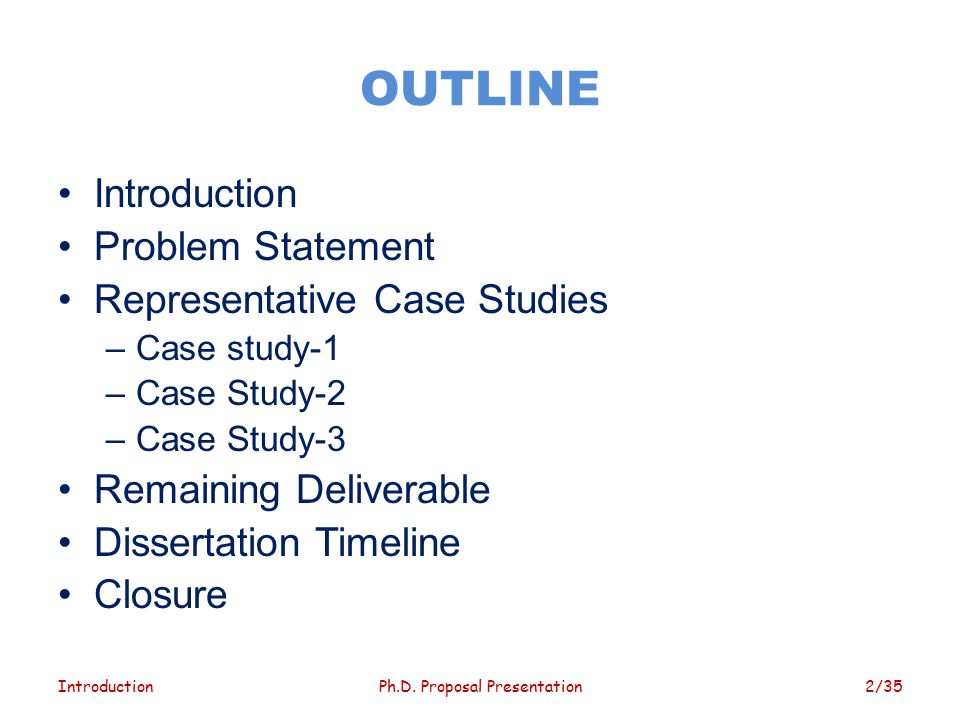 OUTLINE

• Introduction
• Problem Statement
• Representative Case Studies
– Case study-1
– Case Study-2
– Case Study-3
• Remaining Deliverable
• Dissertation Timeline
• Closure

Introduction Ph.D. Proposal Presentation 2/35